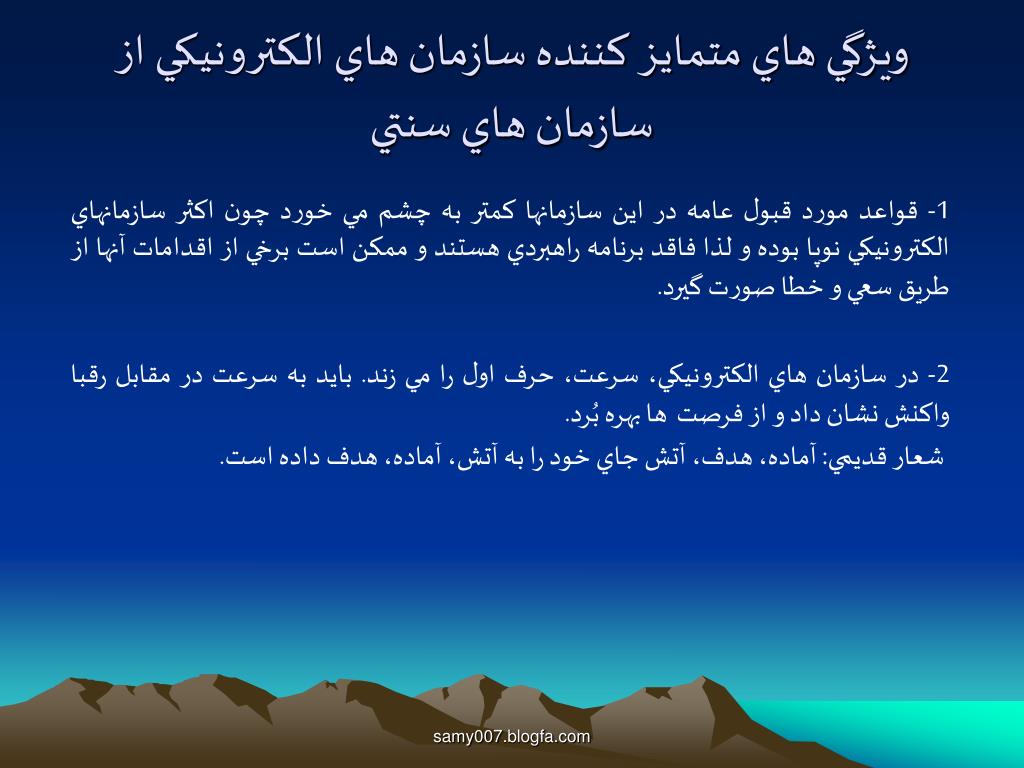 ويژگي هاي متمايز كننده سازمان هاي الكترونيكي از سازمان هاي سنتي

1- قواعد مورد قبول عامه در اين سازمانها كمتر به چشم مي خورد چون اكثر سازمانهاي الكترونيكي نوپا بوده و لذا فاقد برنامه راهبردي هستند و ممكن است برخي از اقدامات آنها از طريق سعي و خطا صورت گيرد.

2- در سازمان هاي الكترونيكي، سرعت، حرف اول را مي زند. بايد به سرعت در مقابل رقبا واكنش نشان داد و از فرصت ها بهره بُرد.

شعار قديمي: آماده، هدف، آتش جاي خود را به آتش، آماده، هدف داده است.

samy007.blogfa.com